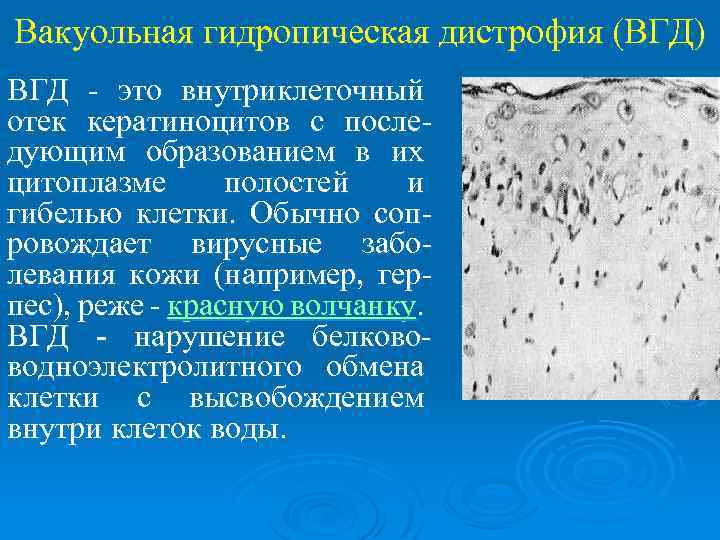 Вакуольная гидропическая дистрофия (ВГД)

ВГД - это внутриклеточный отек кератиноцитов с последующим образованием в их цитоплазме полостей и гибелью клетки. Обычно сопровождает вирусные заболевания кожи (например, герпес), реже - красную волчанку. ВГД - нарушение белково-водноэлектролитного обмена клетки с высвобождением внутри клеток воды.